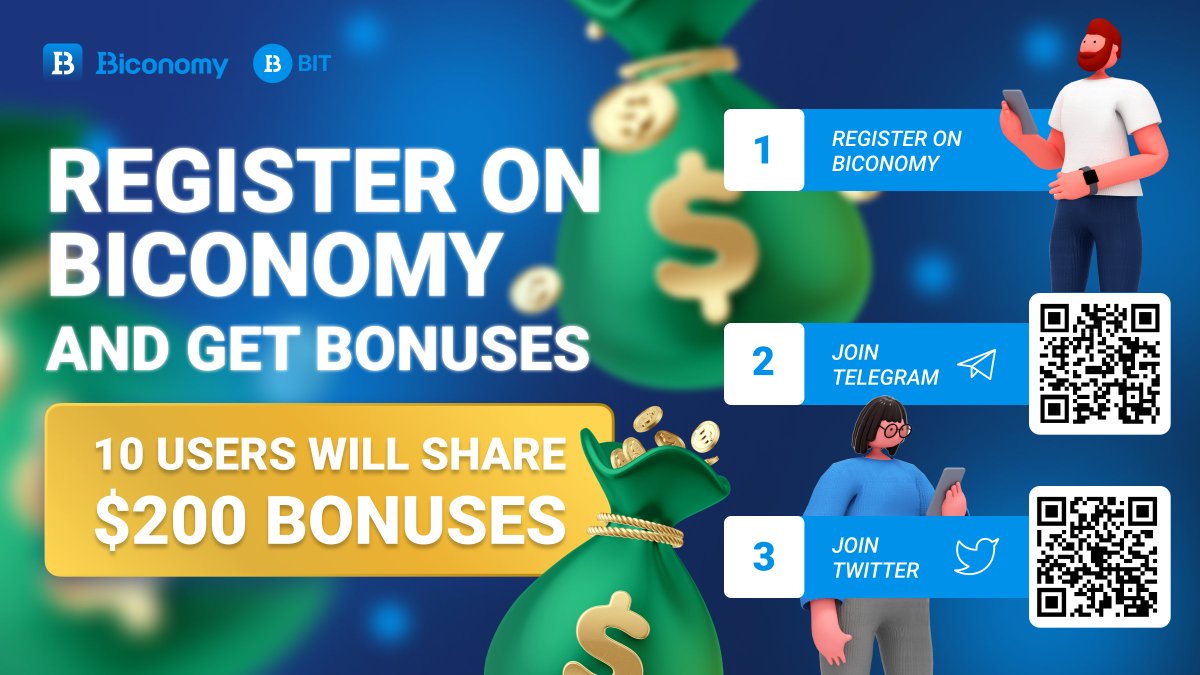 Biconomy BIT

REGISTER ON BICONOMY AND GET BONUSES

10 USERS WILL SHARE $200 BONUSES

1 REGISTER ON BICONOMY

2 JOIN TELEGRAM

3 JOIN TWITTER